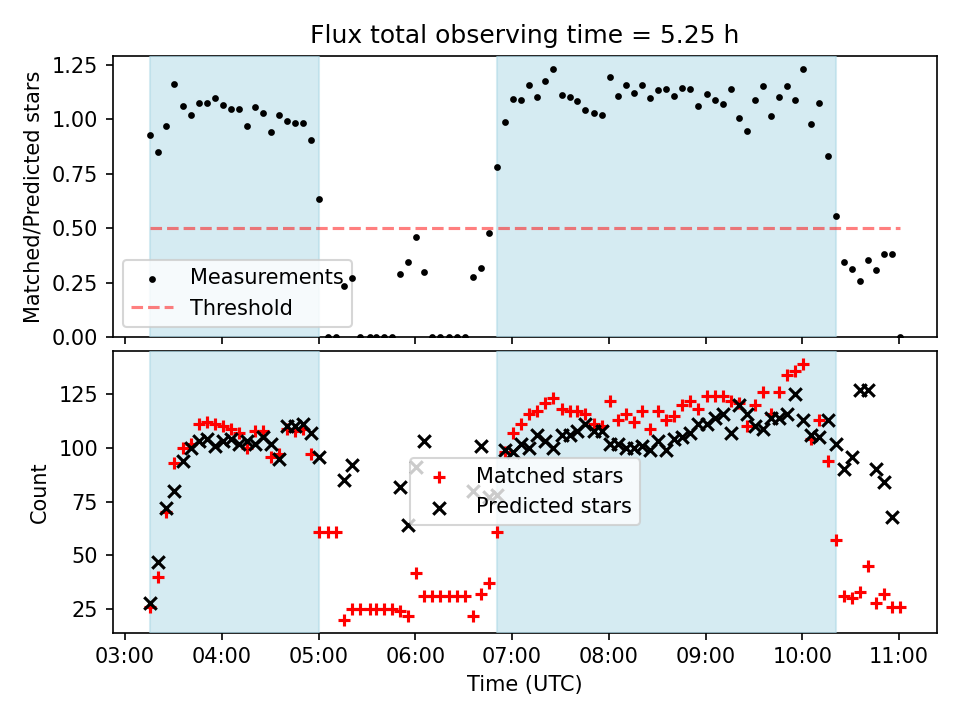 Flux total observing time = 5.25 h

Matched/Predicted stars

1.25
1.00
0.75
0.50
0.25
0.00

Measurements
Threshold

Count

125
100
75
50
25

Matched stars
Predicted stars

03:00 04:00 05:00 06:00 07:00 08:00 09:00 10:00 11:00

Time (UTC)